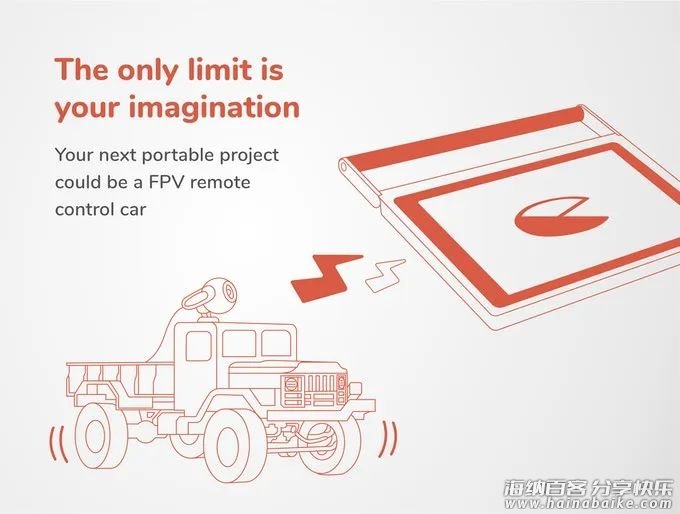 The only limit is your imagination

Your next portable project could be a FPV remote control car

海纳百客 分享快乐
www.hainabaike.com